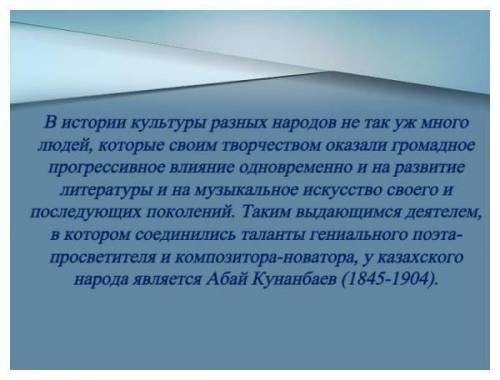 В истории культуры разных народов не так уж много людей, которые своим творчеством оказали громадное прогрессивное влияние одновременно и на развитие литературы и на музыкальное искусство своего и последующих поколений. Таким выдающимся деятелем, в котором соединились таланты гениального поэта-просветителя и композитора-новатора, у казахского народа является Абай Кунанбаев (1845-1904).